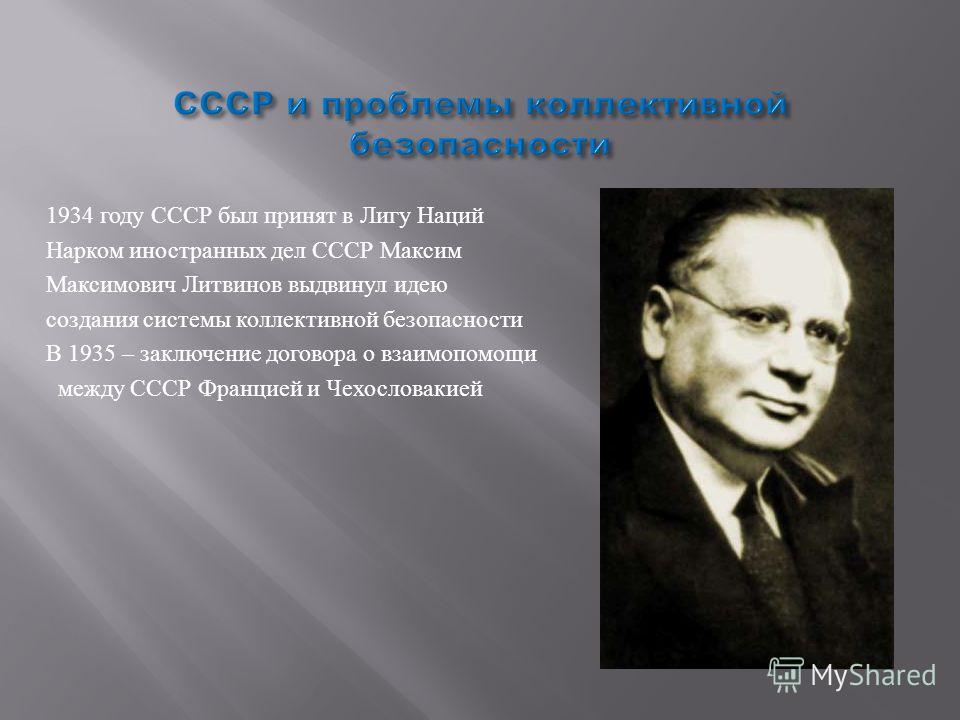 СССР и проблемы коллективной безопасности

1934 году СССР был принят в Лигу Наций

Нарком иностранных дел СССР Максим Максимович Литвинов выдвинул идею создания системы коллективной безопасности

В 1935 – заключение договора о взаимопомощи между СССР Францией и Чехословакией

MyShared